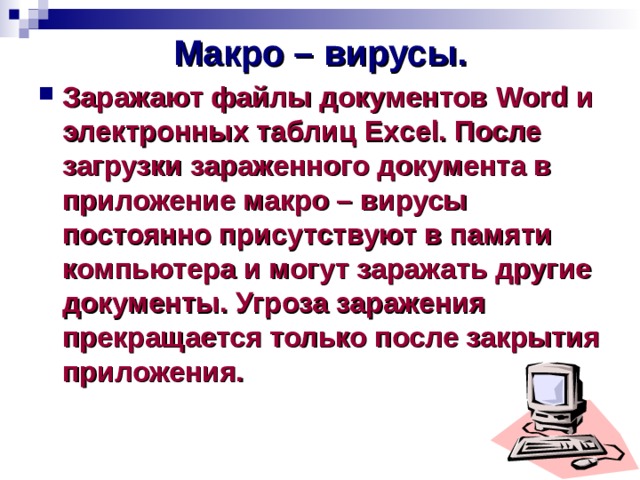 Макро – вирусы.

Заражают файлы документов Word и электронных таблиц Excel. После загрузки зараженного документа в приложение макро – вирусы постоянно присутствуют в памяти компьютера и могут заражать другие документы. Угроза заражения прекращается только после закрытия приложения.